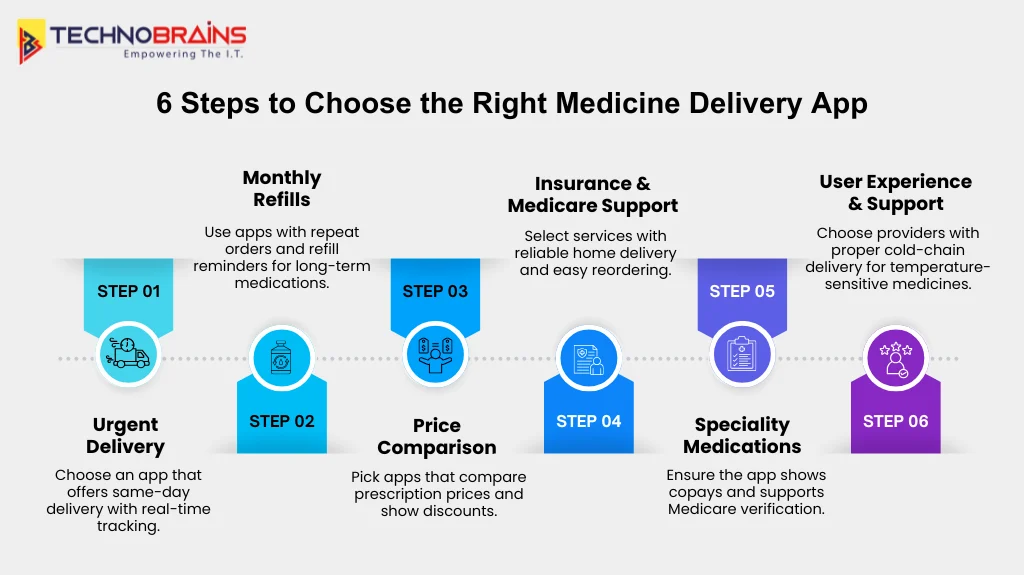 TECHNOBRAINS
Empowering The I.T.

6 Steps to Choose the Right Medicine Delivery App

STEP 01

Urgent Delivery

Choose an app that offers same-day delivery with real-time tracking.

Monthly Refills

Use apps with repeat orders and refill reminders for long-term medications.

STEP 02

STEP 03

Price Comparison

Pick apps that compare prescription prices and show discounts.

Insurance & Medicare Support

Select services with reliable home delivery and easy reordering.

STEP 04

STEP 05

Speciality Medications

Ensure the app shows copays and supports Medicare verification.

User Experience & Support

Choose providers with proper cold-chain delivery for temperature-sensitive medicines.

STEP 06